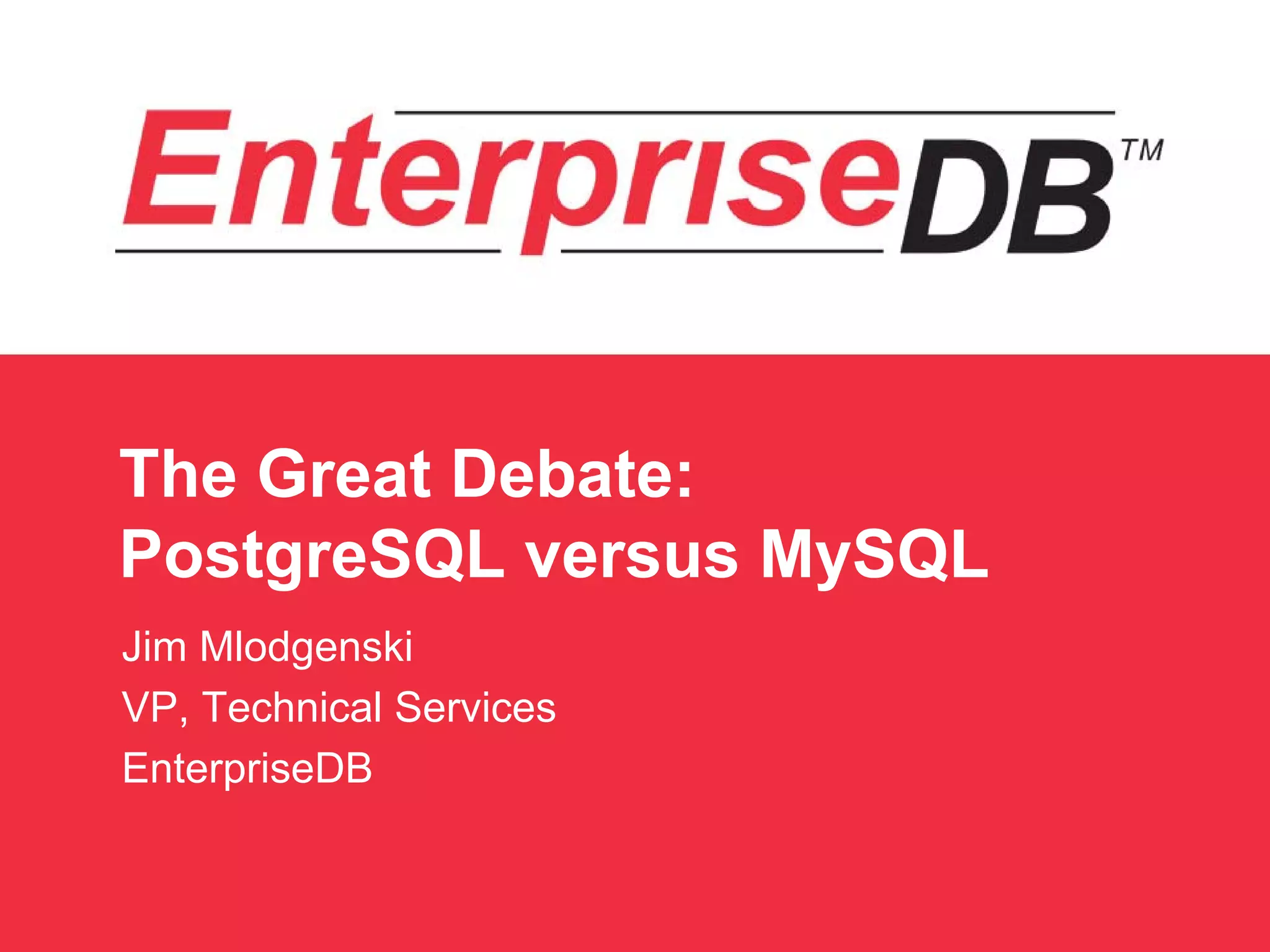 EnterpriseDB™

The Great Debate:
PostgreSQL versus MySQL

Jim Mlodgenski

VP, Technical Services

EnterpriseDB